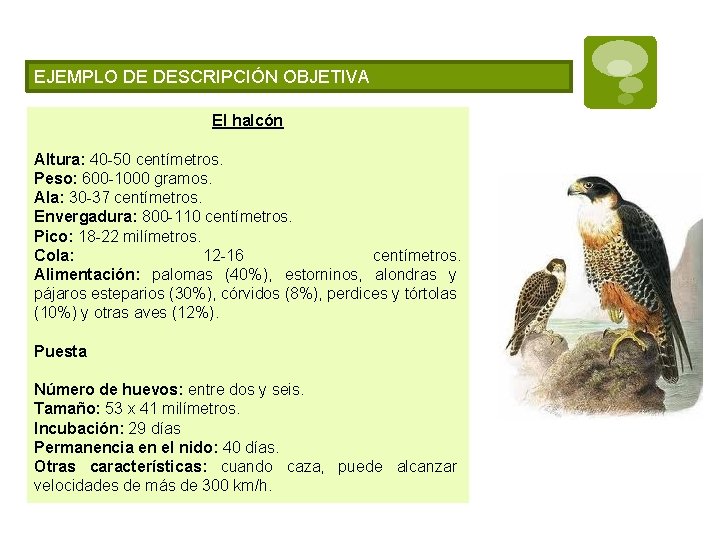 EJEMPLO DE DESCRIPCIÓN OBJETIVA

El halcón

Altura: 40-50 centímetros.
Peso: 600-1000 gramos.
Ala: 30-37 centímetros.
Envergadura: 800-110 centímetros.
Pico: 18-22 milímetros.
Cola: 12-16 centímetros.
Alimentación: palomas (40%), estorninos, alondras y pájaros esteparios (30%), córvidos (8%), perdices y tórtolas (10%) y otras aves (12%).

Puesta

Número de huevos: entre dos y seis.
Tamaño: 53 x 41 milímetros.
Incubación: 29 días
Permanencia en el nido: 40 días.
Otras características: cuando caza, puede alcanzar velocidades de más de 300 km/h.